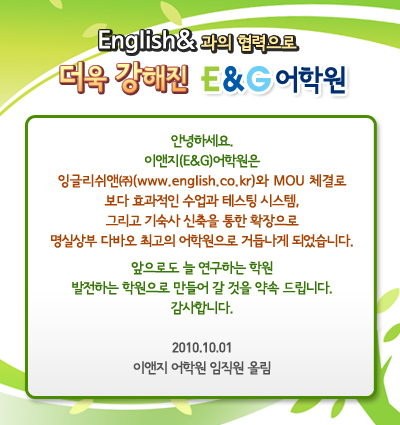 English& 과의 협력으로
더욱 강해진 E&G 어학원

안녕하세요.
이앤지(E&G)어학원은
잉글리쉬앤㈜(www.english.co.kr)와 MOU 체결로
보다 효과적인 수업과 테스팅 시스템,
그리고 기숙사 신축을 통한 확장으로
명실상부 다바오 최고의 어학원으로 거듭나게 되었습니다.

앞으로도 늘 연구하는 학원
발전하는 학원으로 만들어 갈 것을 약속 드립니다.
감사합니다.

2010.10.01
이앤지 어학원 임직원 올림